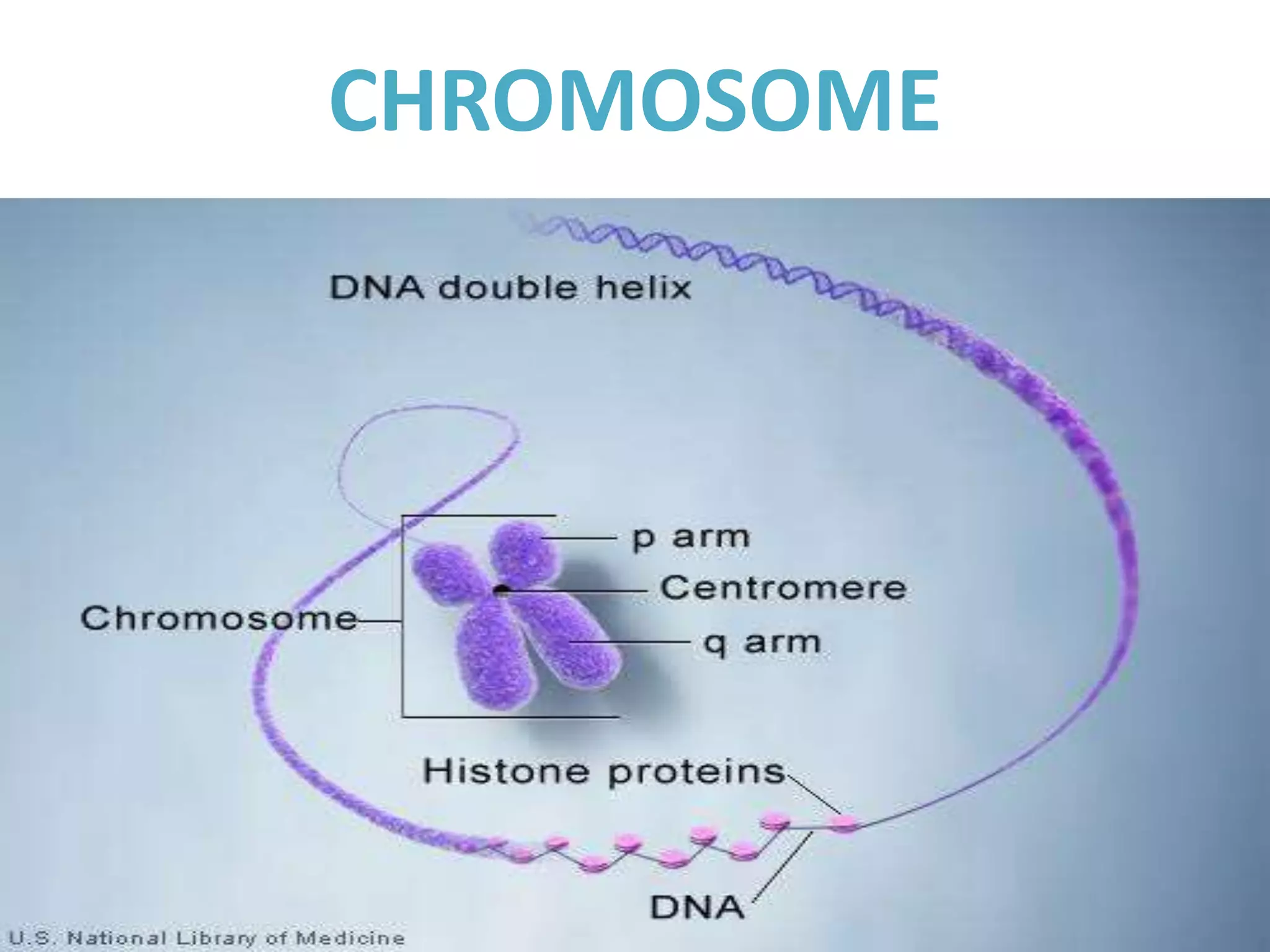 CHROMOSOME

DNA double helix

p arm

Centromere

Chromosome

q arm

Histone proteins

DNA

U.S. National Library of Medicine